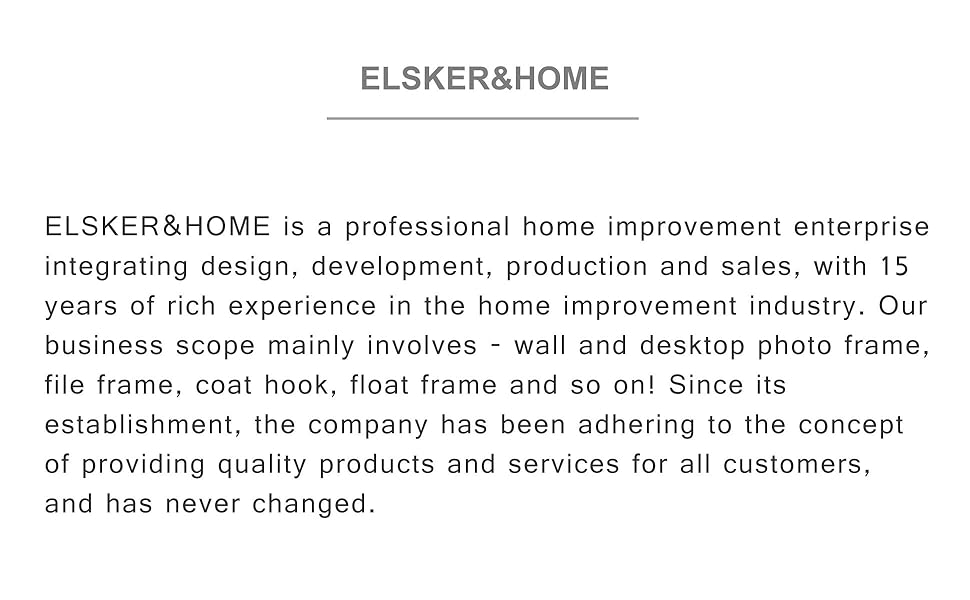 ELSKER&HOME

ELSKER&HOME is a professional home improvement enterprise integrating design, development, production and sales, with 15 years of rich experience in the home improvement industry. Our business scope mainly involves - wall and desktop photo frame, file frame, coat hook, float frame and so on! Since its establishment, the company has been adhering to the concept of providing quality products and services for all customers, and has never changed.